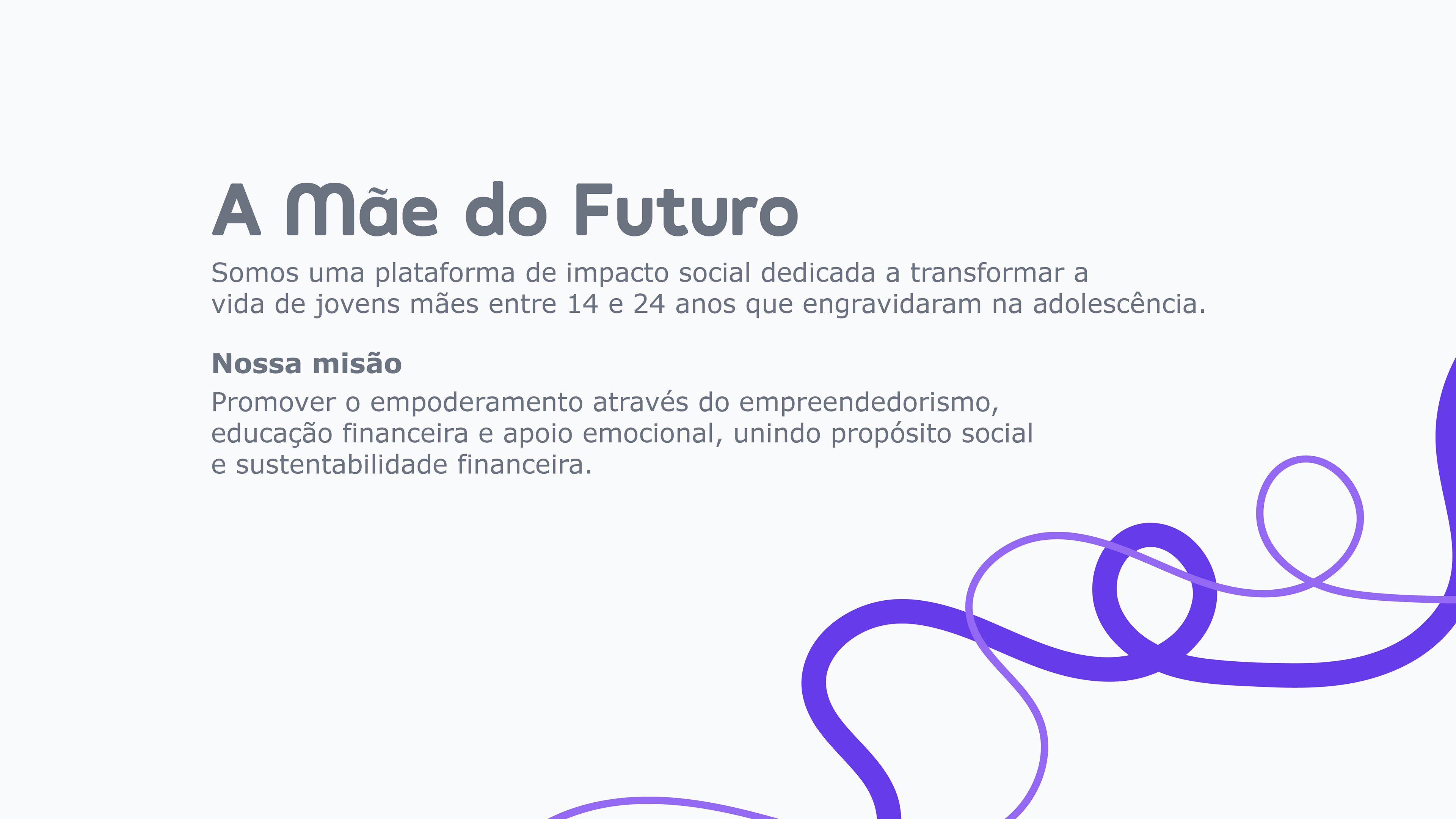 A Mãe do Futuro

Somos uma plataforma de impacto social dedicada a transformar a vida de jovens mães entre 14 e 24 anos que engravidaram na adolescência.

Nossa misão

Promover o empoderamento através do empreendedorismo, educação financeira e apoio emocional, unindo propósito social e sustentabilidade financeira.